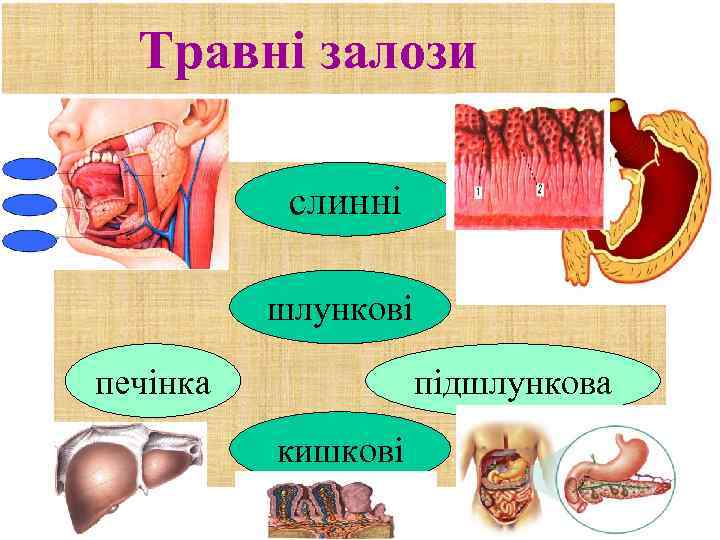 Травні залози

слинні

1

2

шлункові

печінка

підшлункова

кишкові